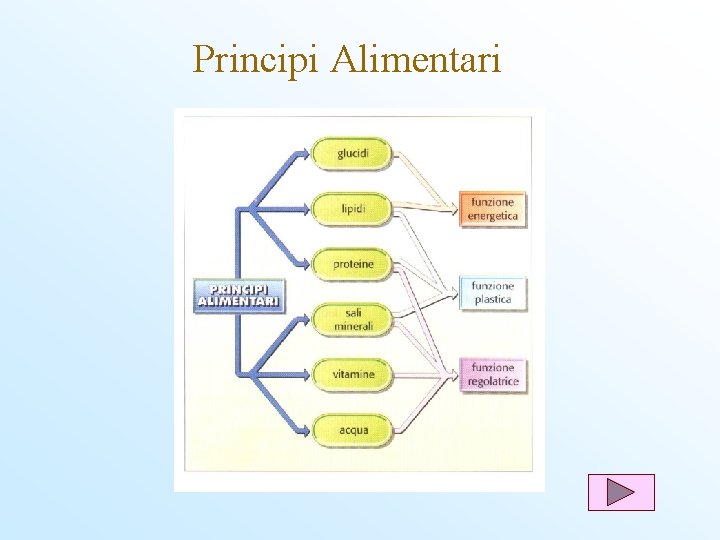 Principi Alimentari

PRINCIPI ALIMENTARI

glucidi

lipidi

proteine

sali minerali

vitamine

acqua

funzione energetica

funzione plastica

funzione regolatrice